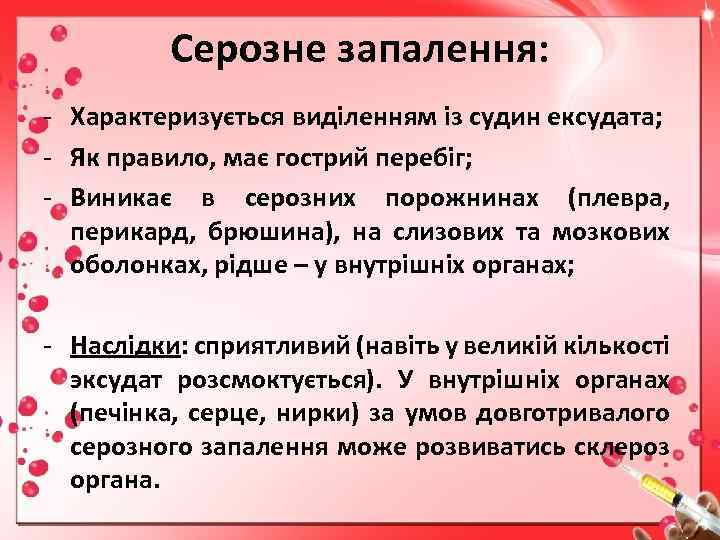 Серозне запалення:

- Характеризується виділенням із судин ексудата;
- Як правило, має гострий перебіг;
- Виникає в серозних порожнинах (плевра, перикард, брюшина), на слизових та мозкових оболонках, рідше – у внутрішніх органах;

- Наслідки: сприятливий (навіть у великій кількості эксудат розсмоктується). У внутрішніх органах (печінка, серце, нирки) за умов довготривалого серозного запалення може розвиватись склероз органа.